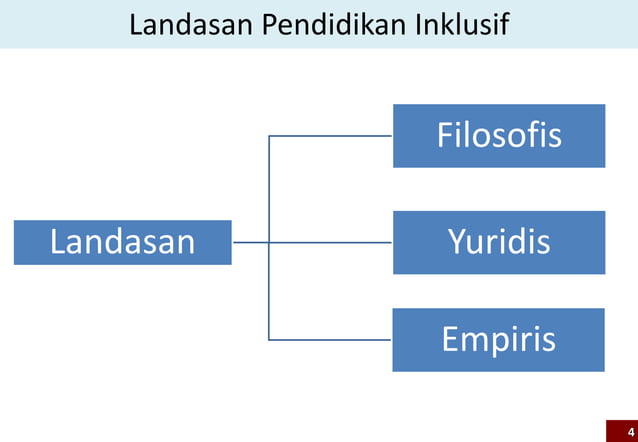 Landasan Pendidikan Inklusif

Landasan

Filosofis

Yuridis

Empiris

4